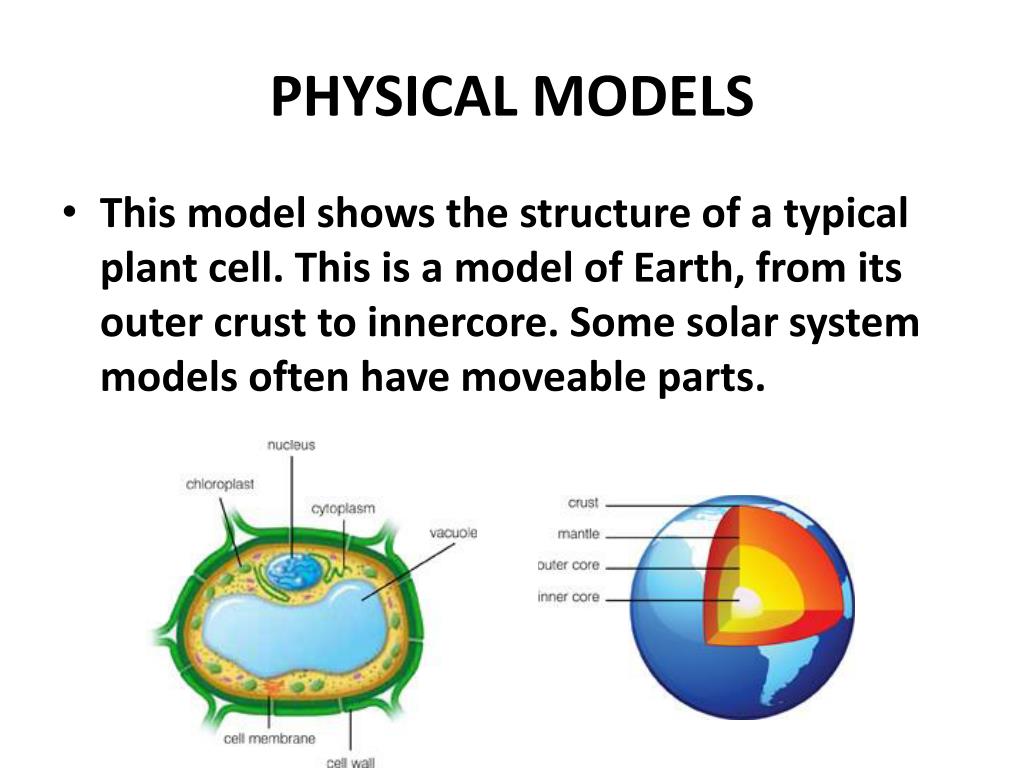 PHYSICAL MODELS

• This model shows the structure of a typical plant cell. This is a model of Earth, from its outer crust to innercore. Some solar system models often have moveable parts.

nucleus
chloroplast
cytoplasm
vacuole
cell membrane
cell wall

crust
mantle
outer core
inner core